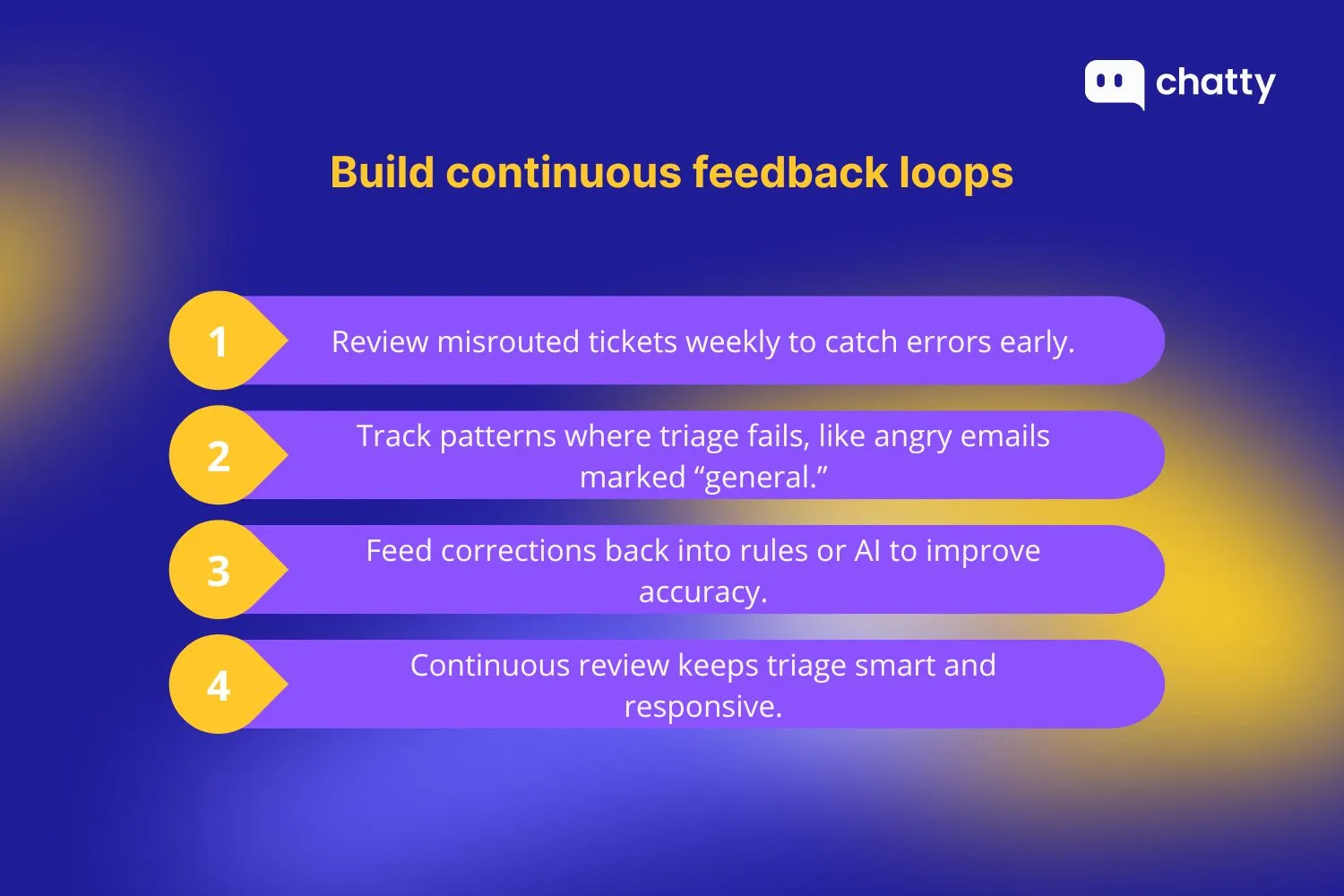 chatty

Build continuous feedback loops

1 Review misrouted tickets weekly to catch errors early.

2 Track patterns where triage fails, like angry emails marked “general.”

3 Feed corrections back into rules or AI to improve accuracy.

4 Continuous review keeps triage smart and responsive.